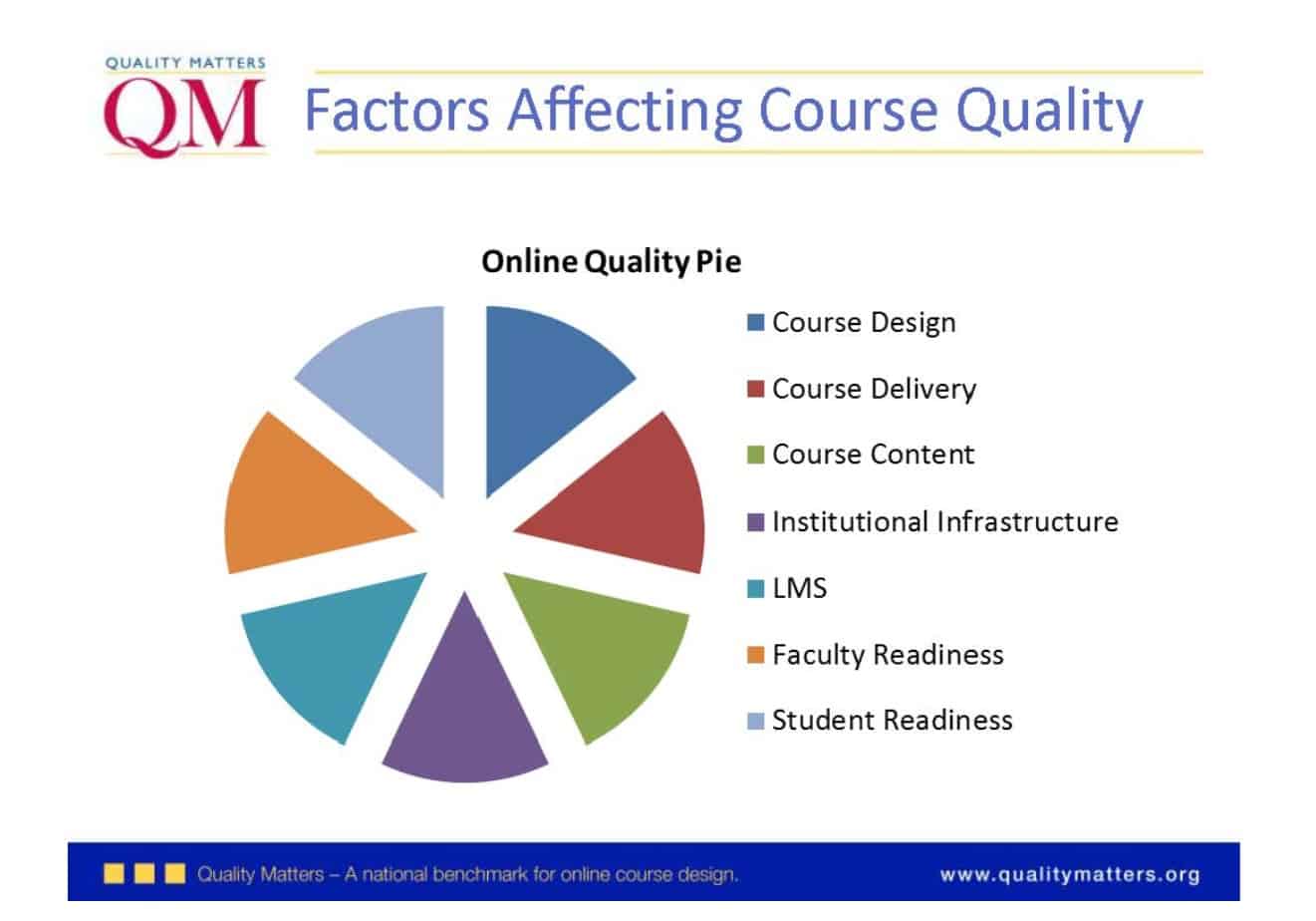 QUALITY MATTERS
QM
Factors Affecting Course Quality

Online Quality Pie

Course Design
Course Delivery
Course Content
Institutional Infrastructure
LMS
Faculty Readiness
Student Readiness

Quality Matters – A national benchmark for online course design.
www.qualitymatters.org